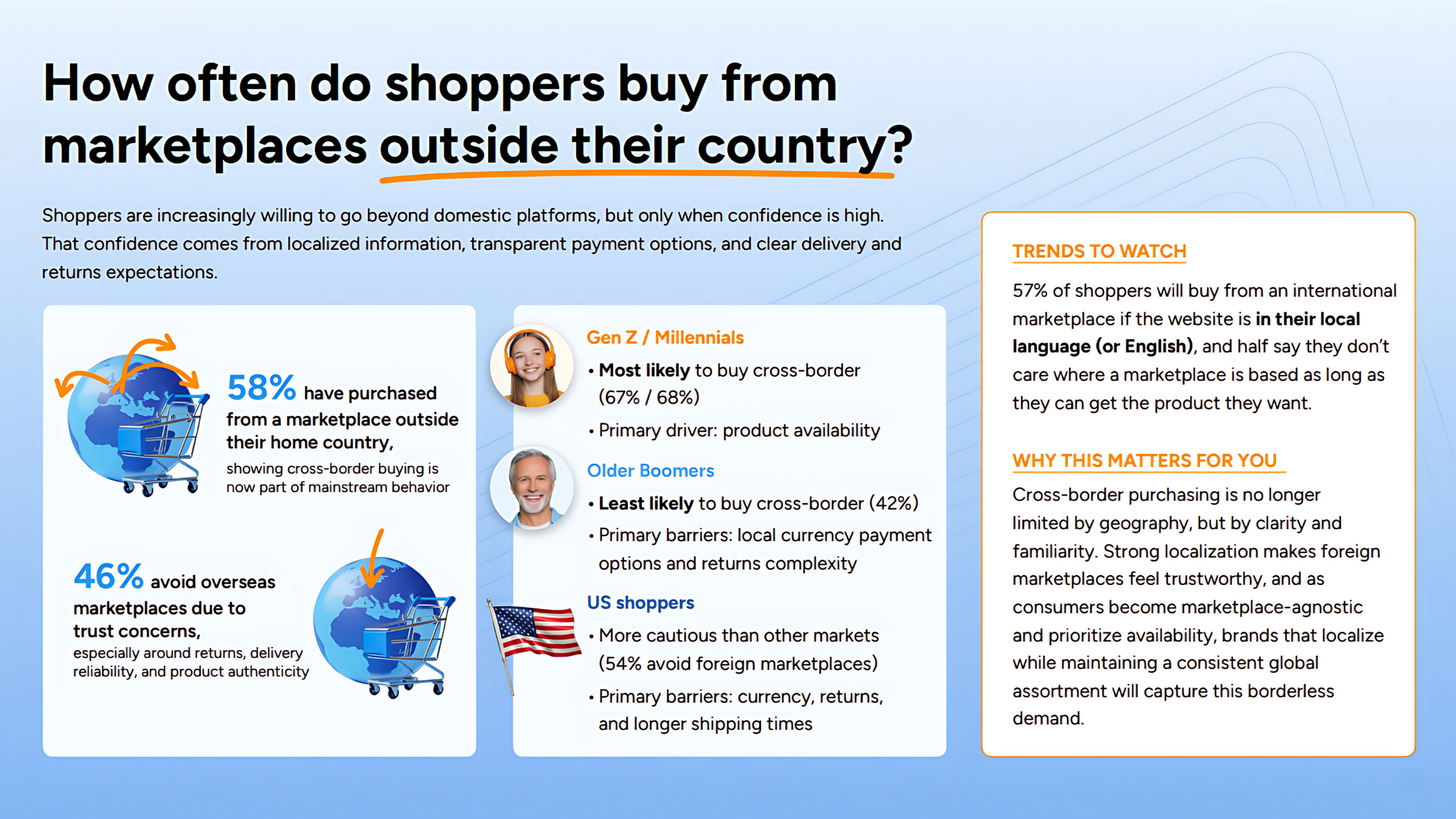 How often do shoppers buy from marketplaces outside their country?

Shoppers are increasingly willing to go beyond domestic platforms, but only when confidence is high. That confidence comes from localized information, transparent payment options, and clear delivery and returns expectations.

58% have purchased from a marketplace outside their home country, showing cross-border buying is now part of mainstream behavior

46% avoid overseas marketplaces due to trust concerns, especially around returns, delivery reliability, and product authenticity

Gen Z / Millennials
• Most likely to buy cross-border (67% / 68%)
• Primary driver: product availability

Older Boomers
• Least likely to buy cross-border (42%)
• Primary barriers: local currency payment options and returns complexity

US shoppers
• More cautious than other markets (54% avoid foreign marketplaces)
• Primary barriers: currency, returns, and longer shipping times

TRENDS TO WATCH
57% of shoppers will buy from an international marketplace if the website is in their local language (or English), and half say they don't care where a marketplace is based as long as they can get the product they want.

WHY THIS MATTERS FOR YOU
Cross-border purchasing is no longer limited by geography, but by clarity and familiarity. Strong localization makes foreign marketplaces feel trustworthy, and as consumers become marketplace-agnostic and prioritize availability, brands that localize while maintaining a consistent global assortment will capture this borderless demand.